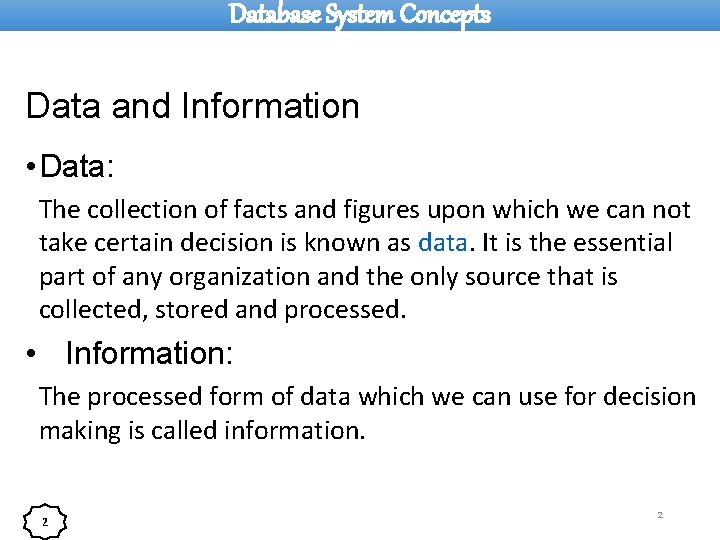 Database System Concepts

Data and Information

• Data:

The collection of facts and figures upon which we can not take certain decision is known as data. It is the essential part of any organization and the only source that is collected, stored and processed.

• Information:

The processed form of data which we can use for decision making is called information.

2

2